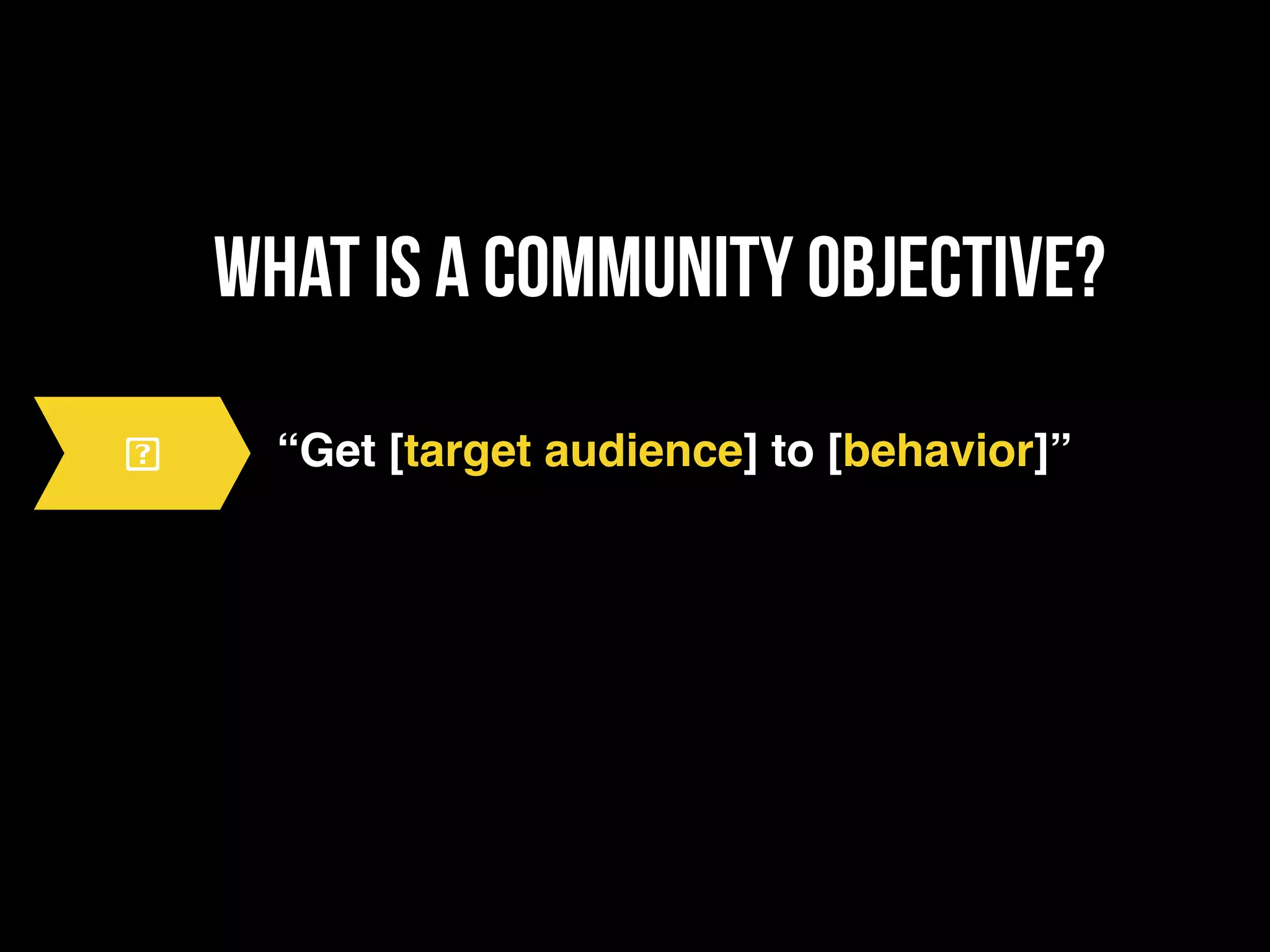 WHAT IS A COMMUNITY OBJECTIVE?

?

“Get [target audience] to [behavior]”